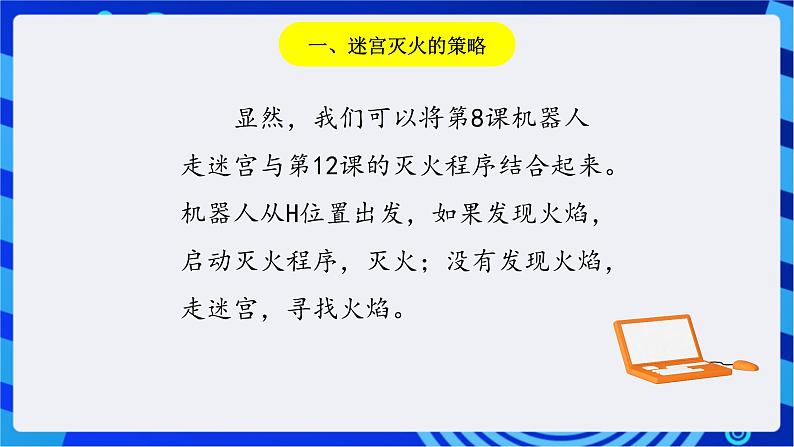 一、迷宫灭火的策略

显然，我们可以将第8课机器人走迷宫与第12课的灭火程序结合起来。机器人从H位置出发，如果发现火焰，启动灭火程序，灭火；没有发现火焰，走迷宫，寻找火焰。